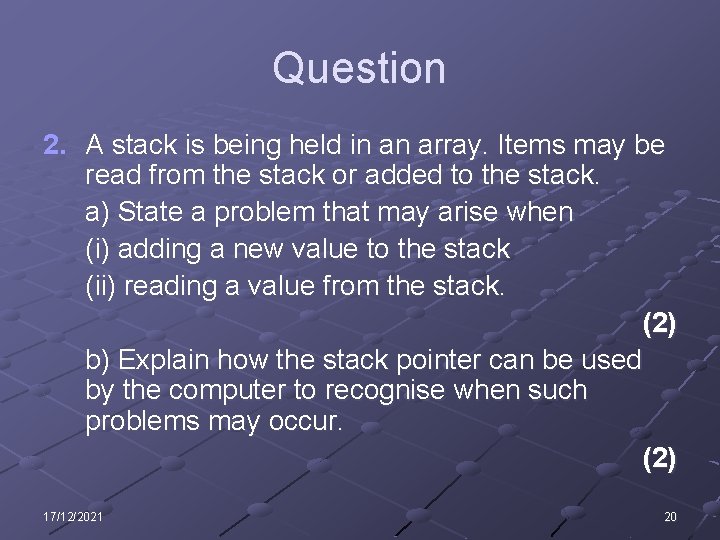 Question

2. A stack is being held in an array. Items may be read from the stack or added to the stack.

a) State a problem that may arise when

(i) adding a new value to the stack

(ii) reading a value from the stack.

(2)

b) Explain how the stack pointer can be used by the computer to recognise when such problems may occur.

(2)

17/12/2021

20